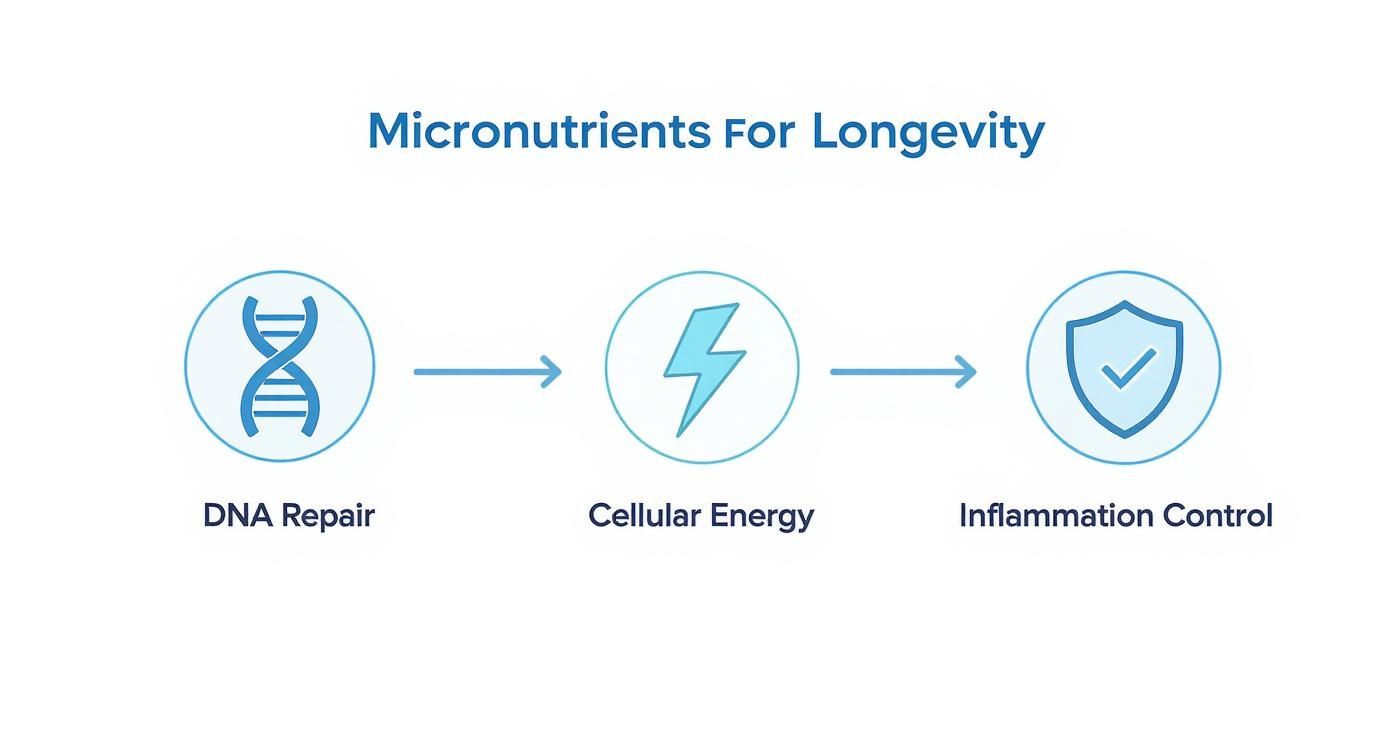 Micronutrients For Longevity

DNA Repair

Cellular Energy

Inflammation Control